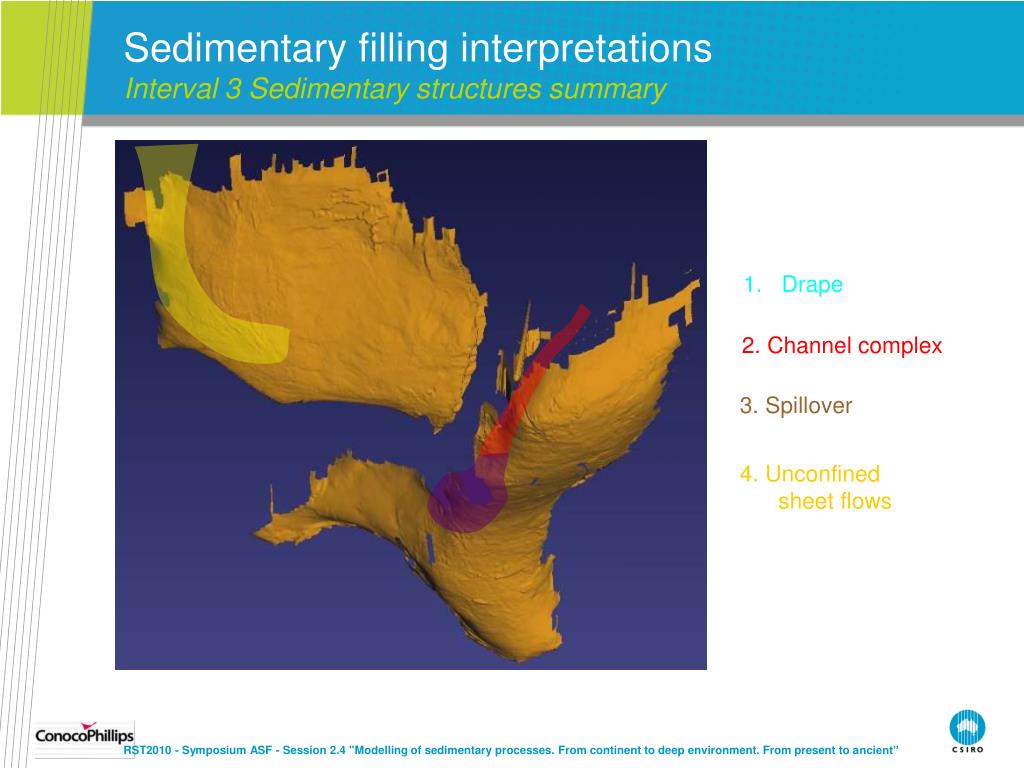 Sedimentary filling interpretations
Interval 3 Sedimentary structures summary

1. Drape

2. Channel complex

3. Spillover

4. Unconfined sheet flows

ConocoPhillips

RST2010 - Symposium ASF - Session 2.4 "Modelling of sedimentary processes. From continent to deep environment. From present to ancient"

CSIRO